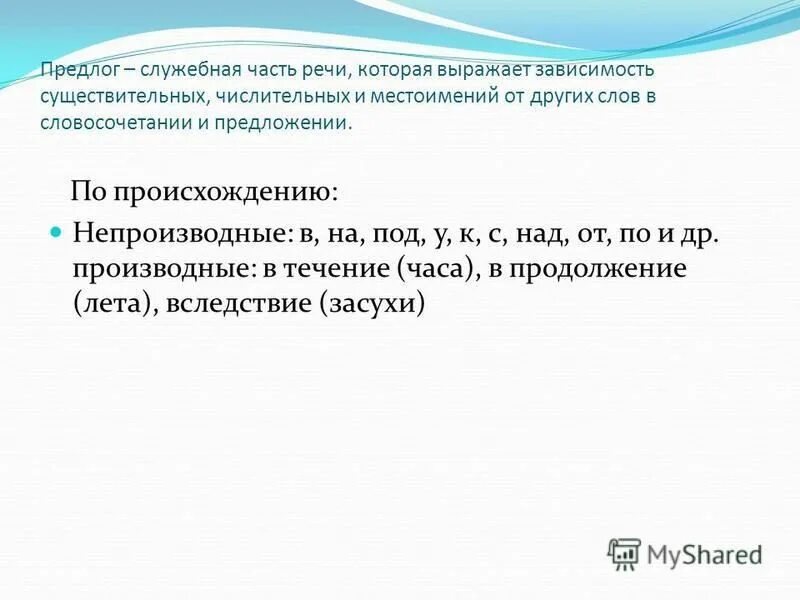 Предлог – служебная часть речи, которая выражает зависимость существительных, числительных и местоимений от других слов в словосочетании и предложении.

По происхождению:

Непроизводные: в, на, под, у, к, с, над, от, по и др. производные: в течение (часа), в продолжение (лета), вследствие (засухи)

MyShared